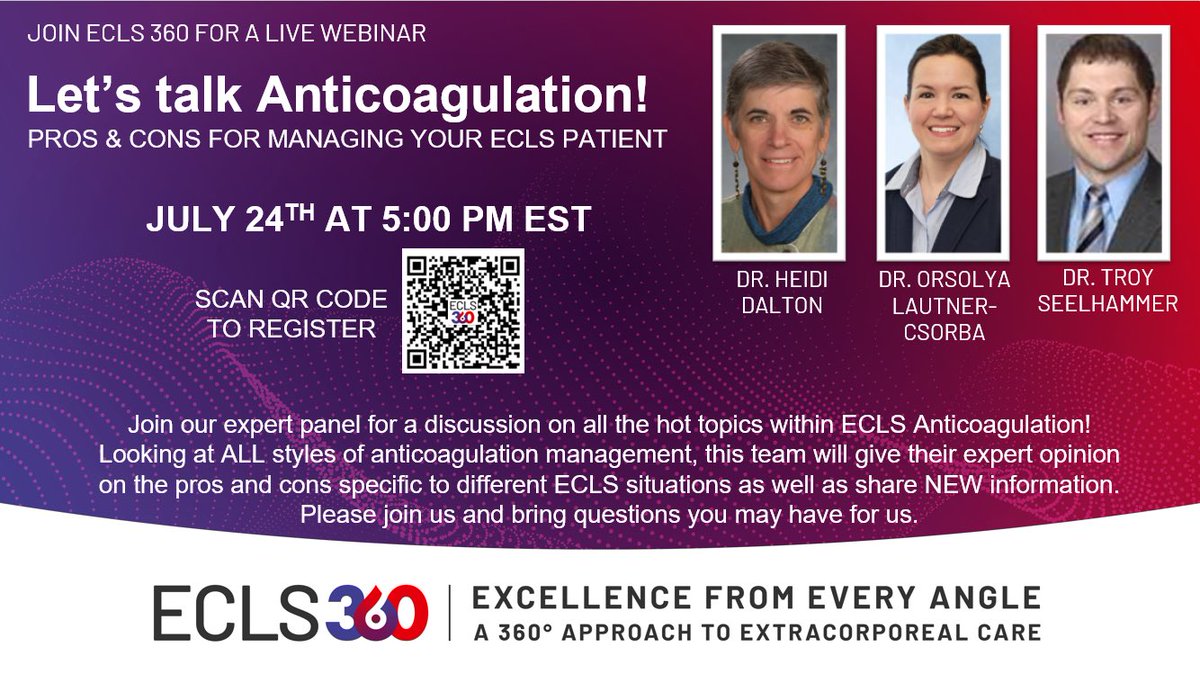 JOIN ECLS 360 FOR A LIVE WEBINAR

Let's talk Anticoagulation!

PROS & CONS FOR MANAGING YOUR ECLS PATIENT

JULY 24$^{TH}$ AT 5:00 PM EST

SCAN QR CODE TO REGISTER

ECLS 360

DR. HEIDI DALTON

DR. ORSOLYA LAUTNER-CSORBA

DR. TROY SEELHAMMER

Join our expert panel for a discussion on all the hot topics within ECLS Anticoagulation! Looking at ALL styles of anticoagulation management, this team will give their expert opinion on the pros and cons specific to different ECLS situations as well as share NEW information. Please join us and bring questions you may have for us.

ECLS 360 | EXCELLENCE FROM EVERY ANGLE
A 360° APPROACH TO EXTRACORPOREAL CARE